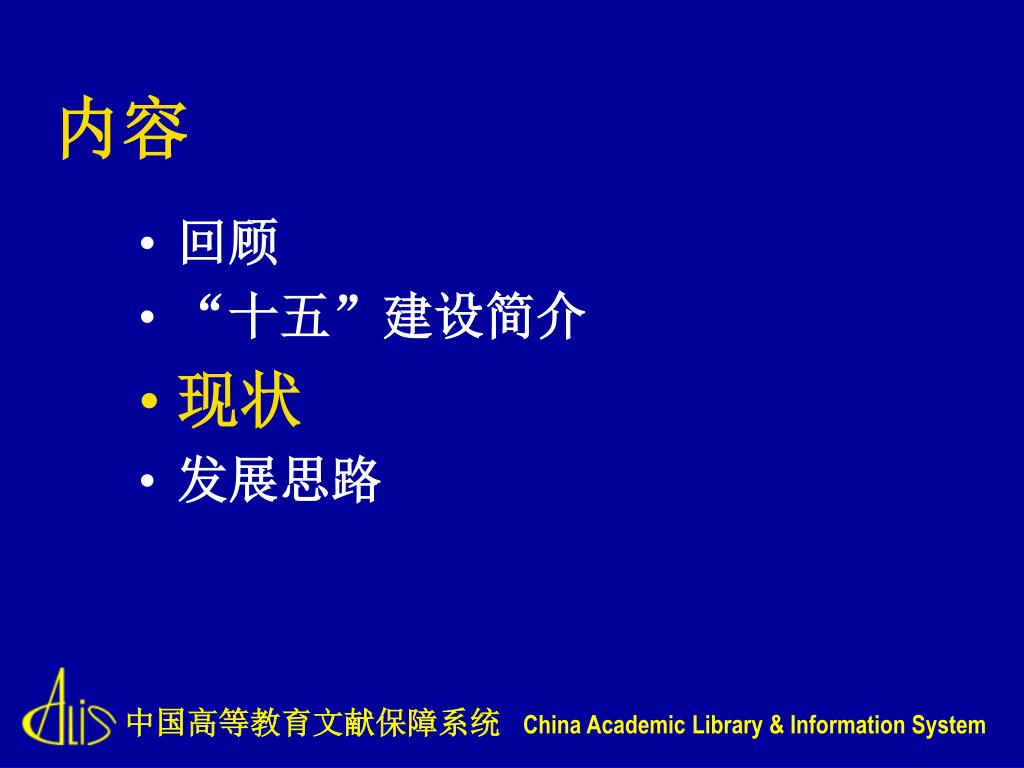 内容

• 回顾
• “十五”建设简介
• 现状
• 发展思路

CALIS 中国高等教育文献保障系统 China Academic Library & Information System